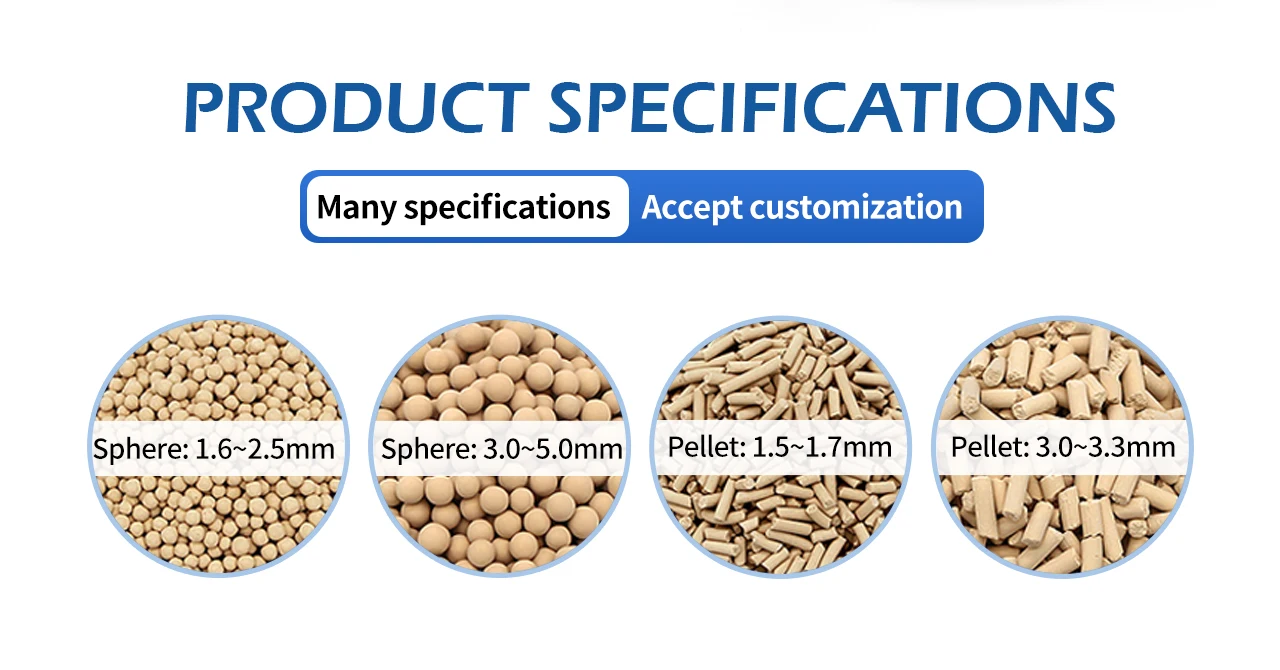 PRODUCT SPECIFICATIONS

Many specifications Accept customization

Sphere: 1.6~2.5mm

Sphere: 3.0~5.0mm

Pellet: 1.5~1.7mm

Pellet: 3.0~3.3mm